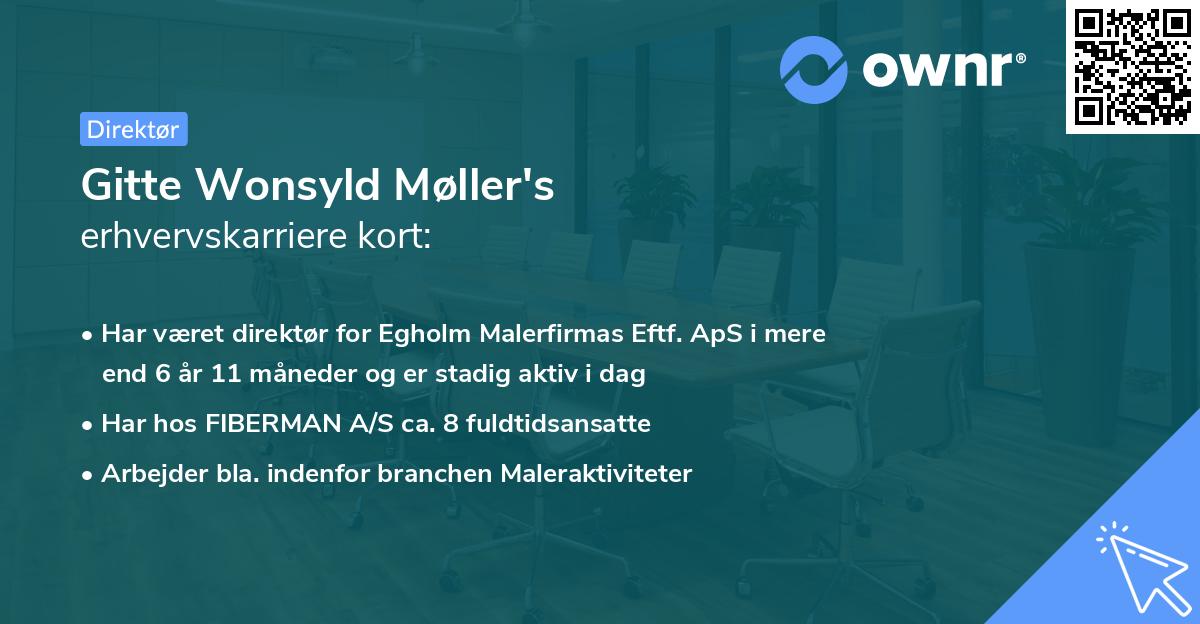 ownr®

Direktør

Gitte Wonsyld Møller's
erhvervskarriere kort:

• Har været direktør for Egholm Malerfirmas Eftf. ApS i mere end 6 år 11 måneder og er stadig aktiv i dag
• Har hos FIBERMAN A/S ca. 8 fuldtidsansatte
• Arbejder bla. indenfor branchen Maleraktiviteter